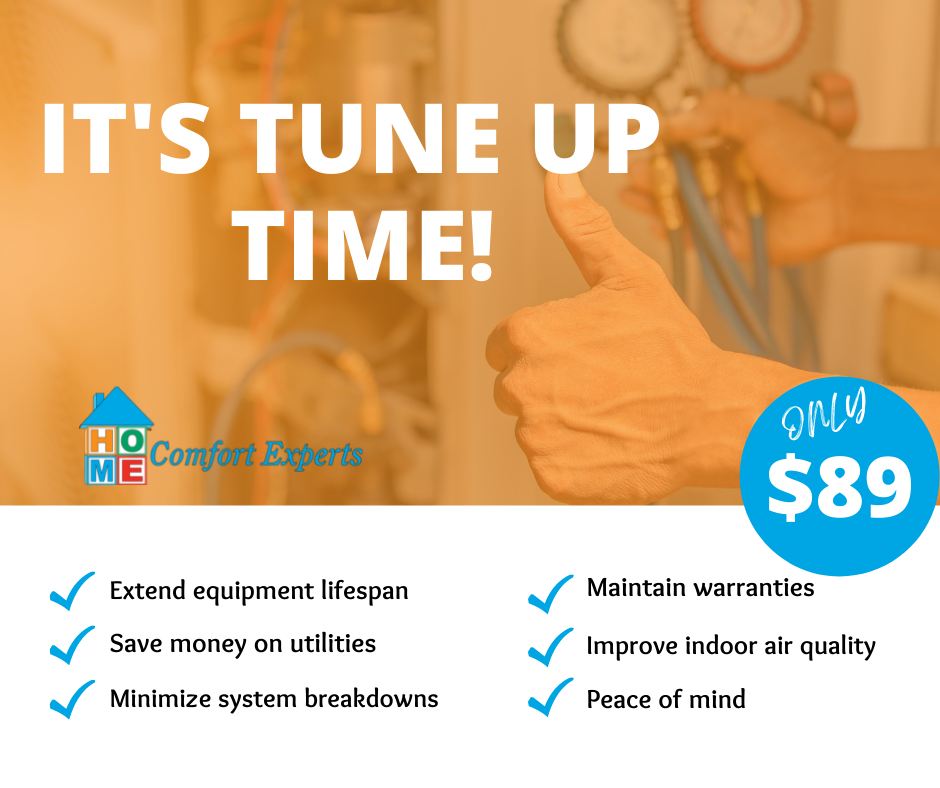 IT'S TUNE UP TIME!

HOME Comfort Experts

ONLY
$89

Extend equipment lifespan
Save money on utilities
Minimize system breakdowns

Maintain warranties
Improve indoor air quality
Peace of mind